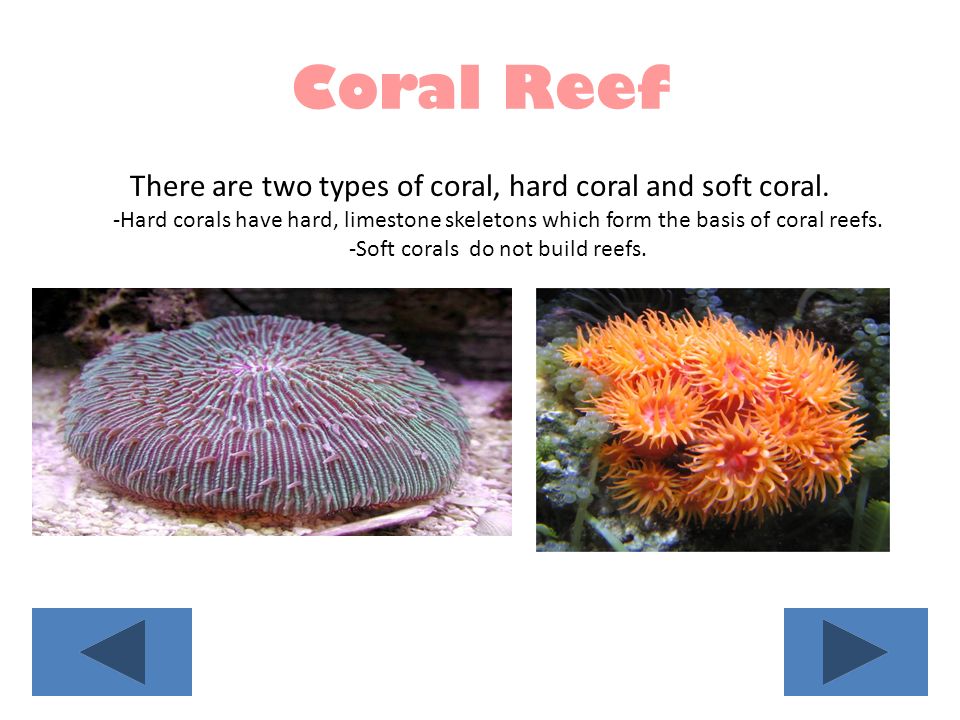 Coral Reef

There are two types of coral, hard coral and soft coral.

-Hard corals have hard, limestone skeletons which form the basis of coral reefs.

-Soft corals  do not build reefs.